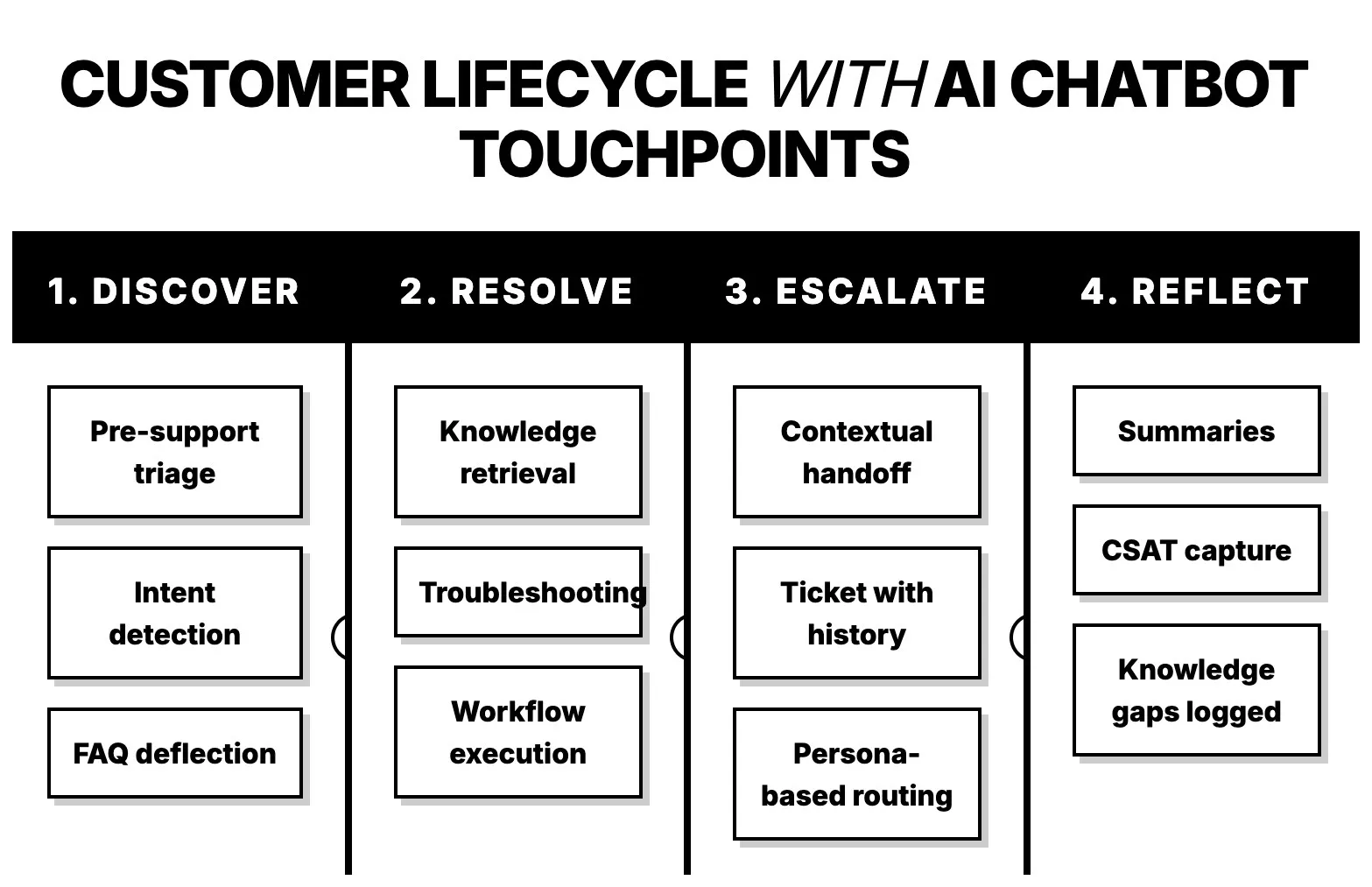 CUSTOMER LIFECYCLE WITH AI CHATBOT TOUCHPOINTS

1. DISCOVER

Pre-support triage

Intent detection

FAQ deflection

2. RESOLVE

Knowledge retrieval

Troubleshooting

Workflow execution

3. ESCALATE

Contextual handoff

Ticket with history

Persona-based routing

4. REFLECT

Summaries

CSAT capture

Knowledge gaps logged